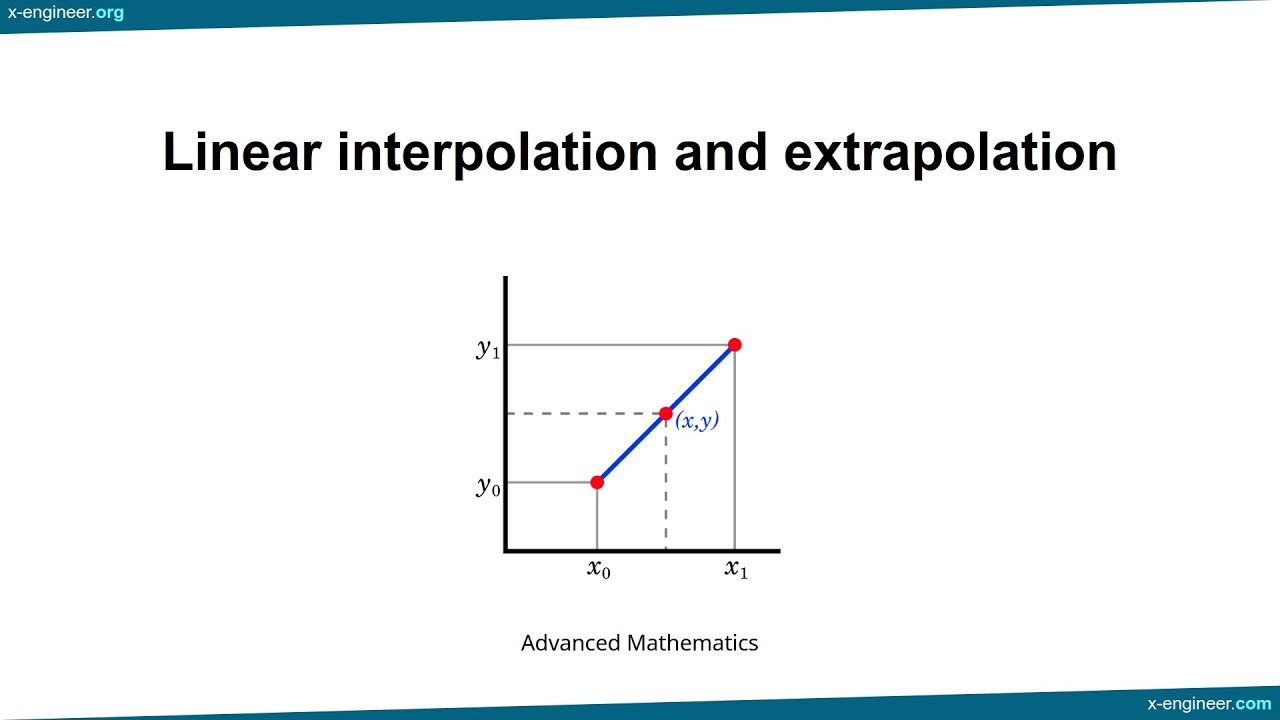 x-engineer.org

Linear interpolation and extrapolation

$y_1$
$(x,y)$
$y_0$
$x_0$
$x_1$

Advanced Mathematics

x-engineer.com